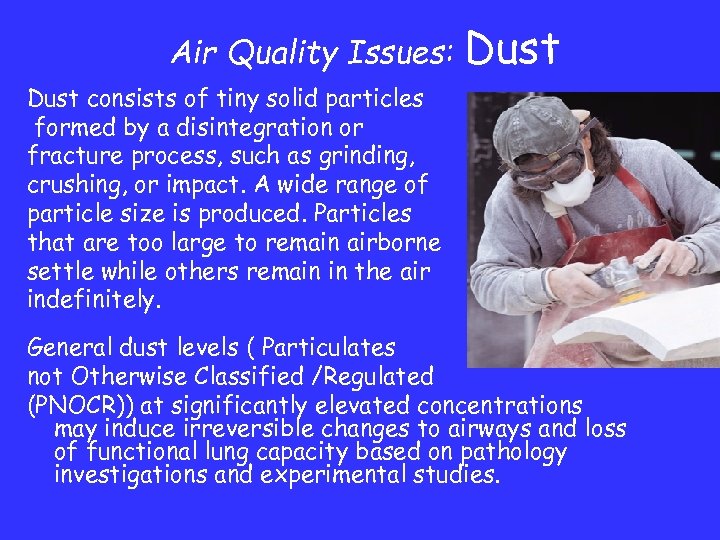 Air Quality Issues: Dust

Dust consists of tiny solid particles formed by a disintegration or fracture process, such as grinding, crushing, or impact. A wide range of particle size is produced. Particles that are too large to remain airborne settle while others remain in the air indefinitely.

General dust levels ( Particulates not Otherwise Classified /Regulated (PNOCR)) at significantly elevated concentrations may induce irreversible changes to airways and loss of functional lung capacity based on pathology investigations and experimental studies.